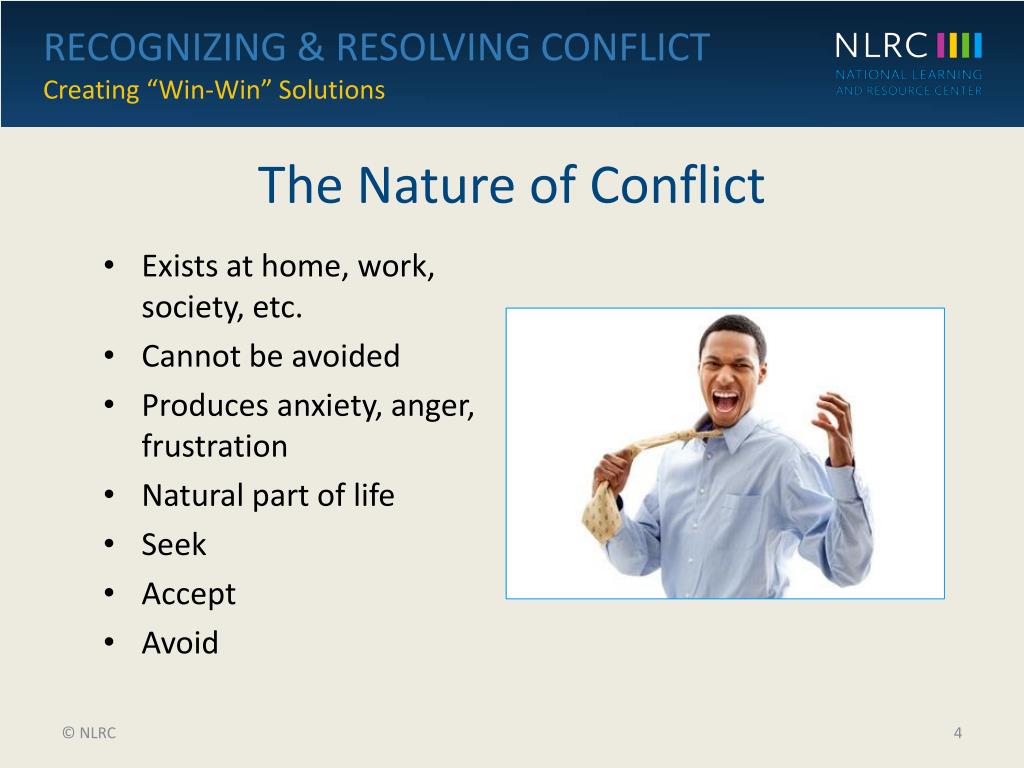 RECOGNIZING & RESOLVING CONFLICT
Creating “Win-Win” Solutions

NLRC
NATIONAL LEARNING AND RESOURCE CENTER

The Nature of Conflict

• Exists at home, work, society, etc.
• Cannot be avoided
• Produces anxiety, anger, frustration
• Natural part of life
• Seek
• Accept
• Avoid

© NLRC

4